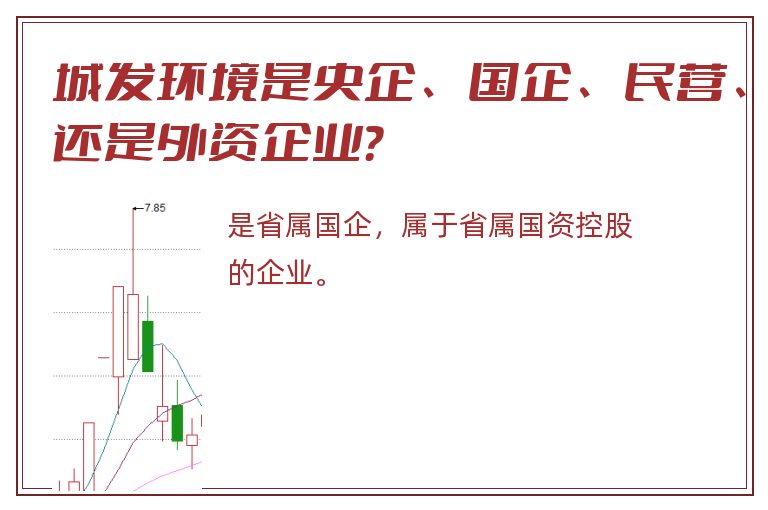 城发环境是央企、国企、民营、还是外资企业？

7.85

是省属国企，属于省属国资控股的企业。